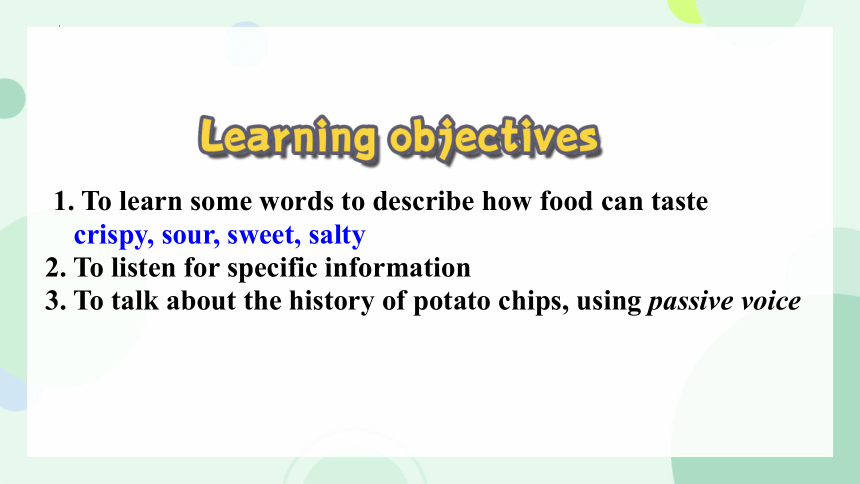 Learning objectives

1. To learn some words to describe how food can taste
crispy, sour, sweet, salty
2. To listen for specific information
3. To talk about the history of potato chips, using passive voice